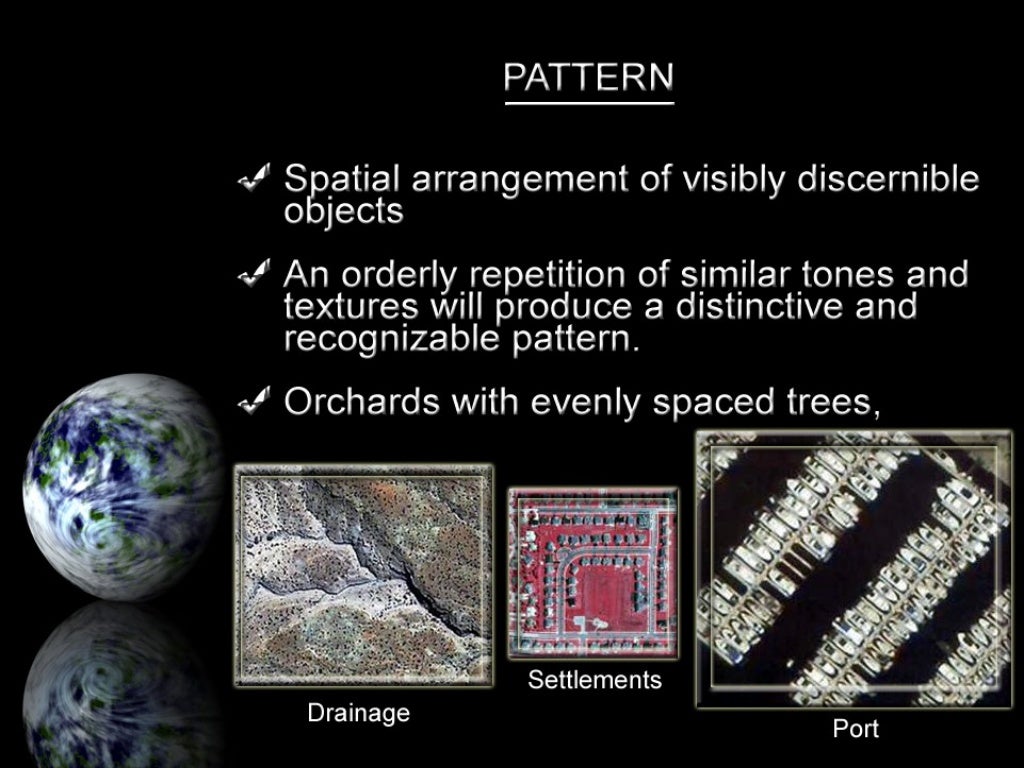 PATTERN

Spatial arrangement of visibly discernible objects

An orderly repetition of similar tones and textures will produce a distinctive and recognizable pattern.

Orchards with evenly spaced trees,

Drainage

Settlements

Port